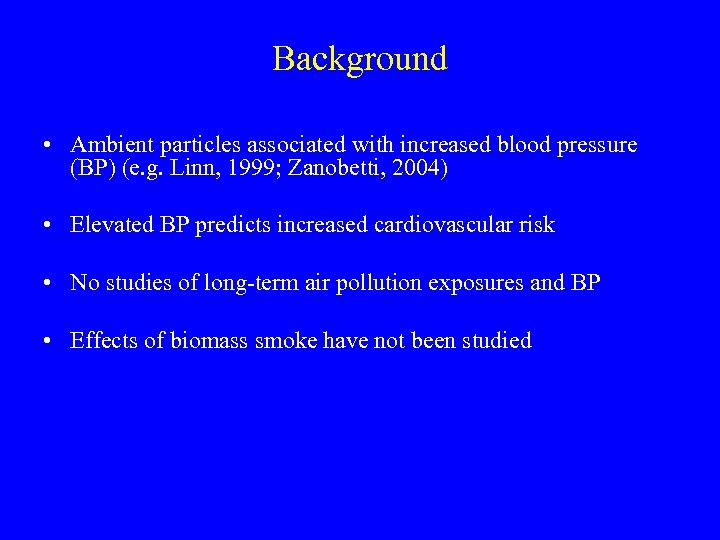 Background

• Ambient particles associated with increased blood pressure (BP) (e.g. Linn, 1999; Zanobetti, 2004)

• Elevated BP predicts increased cardiovascular risk

• No studies of long-term air pollution exposures and BP

• Effects of biomass smoke have not been studied